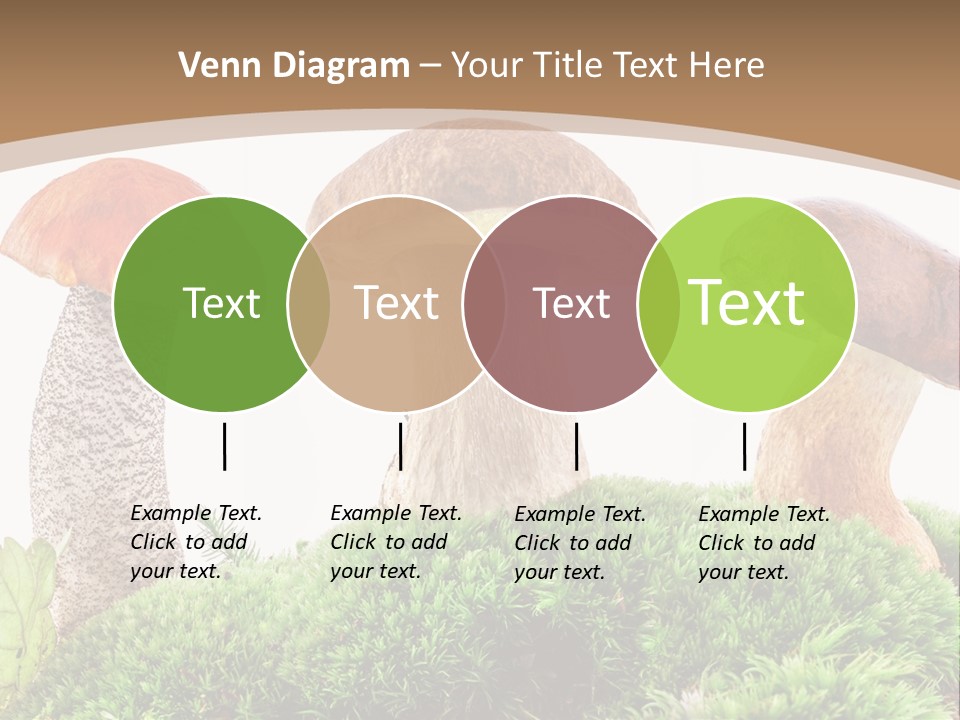 Venn Diagram – Your Title Text Here

Text

Text

Text

Text

Example Text. Click to add your text.

Example Text. Click to add your text.

Example Text. Click to add your text.

Example Text. Click to add your text.